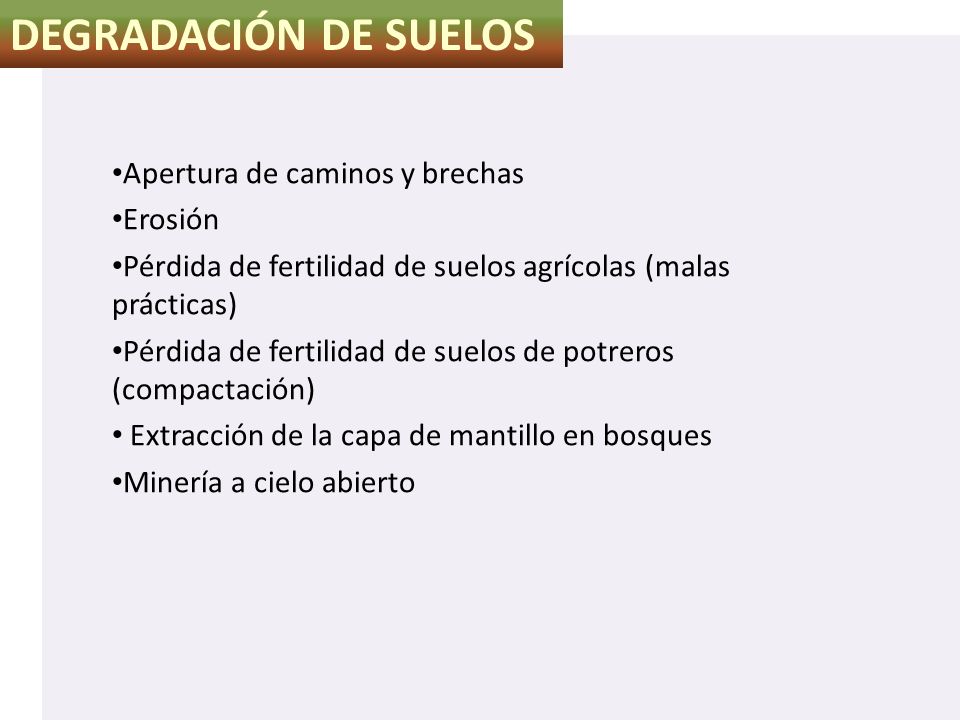 DEGRADACIÓN DE SUELOS

•Apertura de caminos y brechas

•Erosión

•Pérdida de fertilidad de suelos agrícolas (malas prácticas)

•Pérdida de fertilidad de suelos de potreros (compactación)

• Extracción de la capa de mantillo en bosques

•Minería a cielo abierto